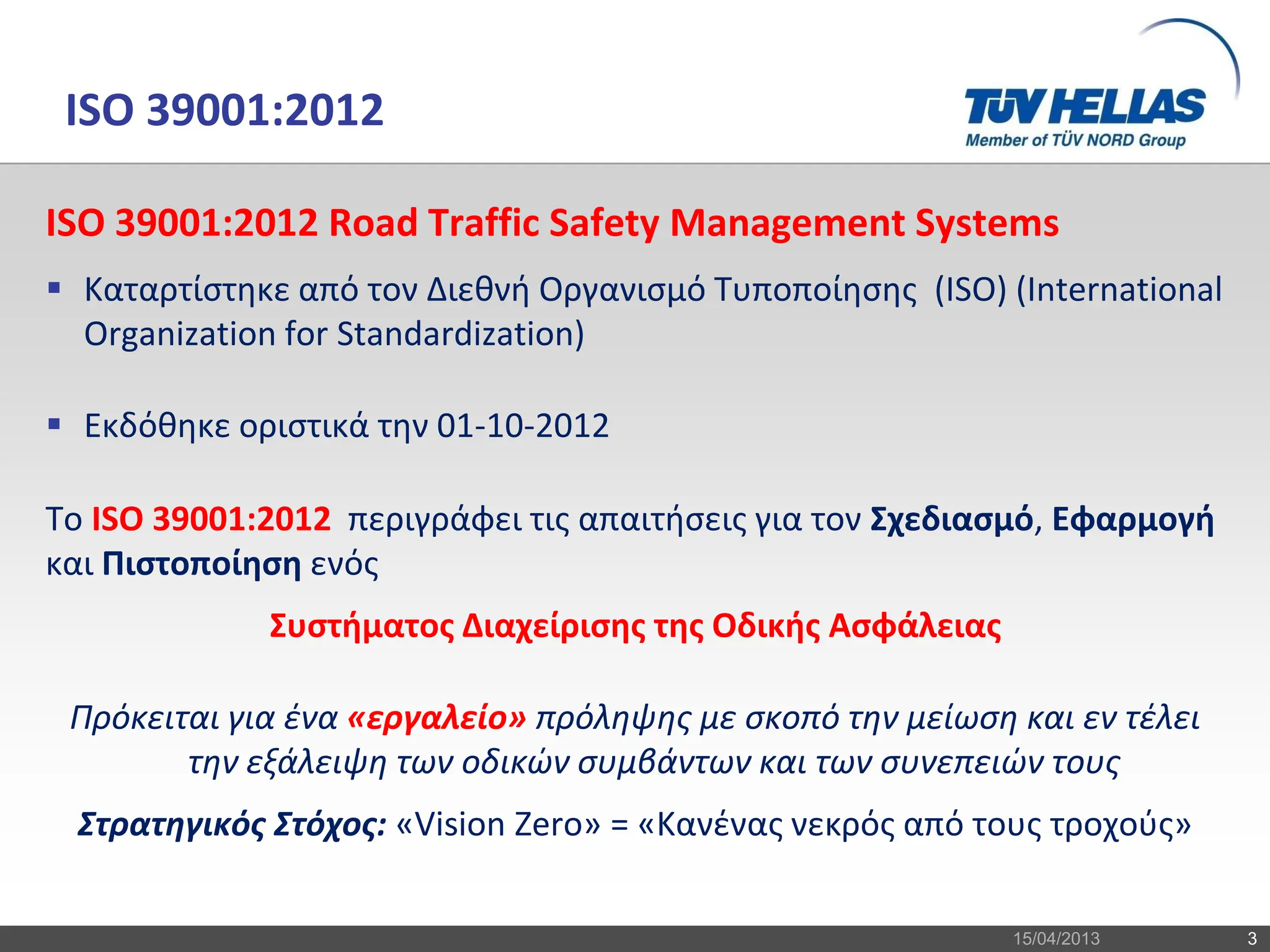 ISO 39001:2012

TÜV HELLAS
Member of TÜV NORD Group

ISO 39001:2012 Road Traffic Safety Management Systems

▪ Καταρτίστηκε από τον Διεθνή Οργανισμό Τυποποίησης (ISO) (International Organization for Standardization)

▪ Εκδόθηκε οριστικά την 01-10-2012

Το ISO 39001:2012 περιγράφει τις απαιτήσεις για τον Σχεδιασμό, Εφαρμογή και Πιστοποίηση ενός

Συστήματος Διαχείρισης της Οδικής Ασφάλειας

Πρόκειται για ένα «εργαλείο» πρόληψης με σκοπό την μείωση και εν τέλει την εξάλειψη των οδικών συμβάντων και των συνεπειών τους

Στρατηγικός Στόχος: «Vision Zero» = «Κανένας νεκρός από τους τροχούς»

15/04/2013 3